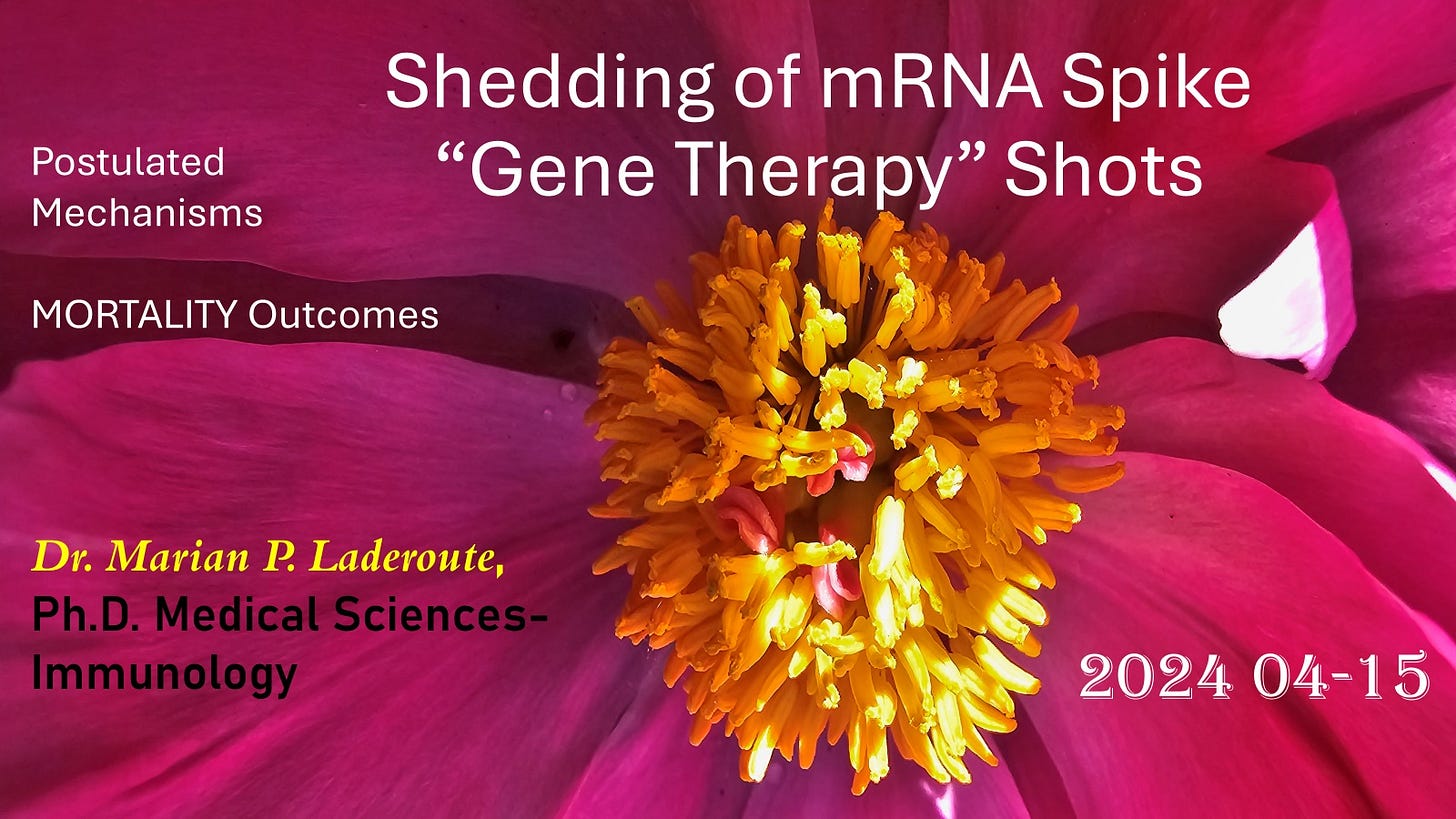 Shedding of mRNA Spike "Gene Therapy" Shots

Postulated Mechanisms

MORTALITY Outcomes

Dr. Marian P. Laderoute, Ph.D. Medical Sciences-Immunology

2024 04-15